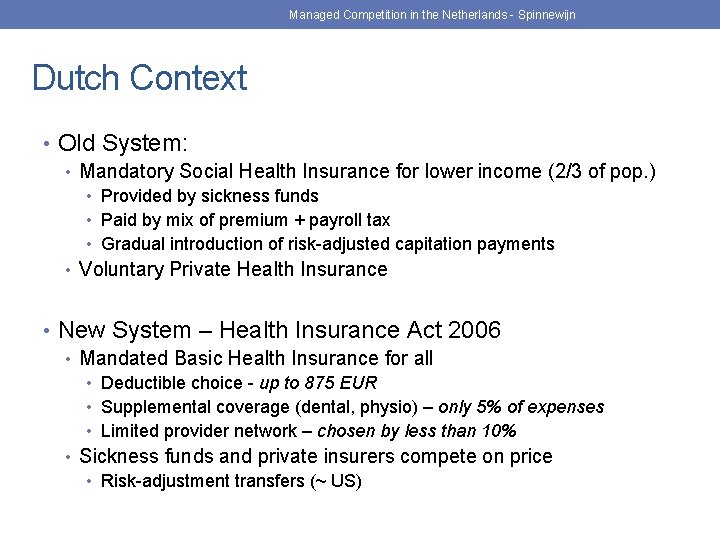 Managed Competition in the Netherlands - Spinnewijn

Dutch Context

• Old System:
• Mandatory Social Health Insurance for lower income (2/3 of pop.)
• Provided by sickness funds
• Paid by mix of premium + payroll tax
• Gradual introduction of risk-adjusted capitation payments
• Voluntary Private Health Insurance

• New System – Health Insurance Act 2006
• Mandated Basic Health Insurance for all
• Deductible choice - up to 875 EUR
• Supplemental coverage (dental, physio) – only 5% of expenses
• Limited provider network – chosen by less than 10%
• Sickness funds and private insurers compete on price
• Risk-adjustment transfers (~ US)